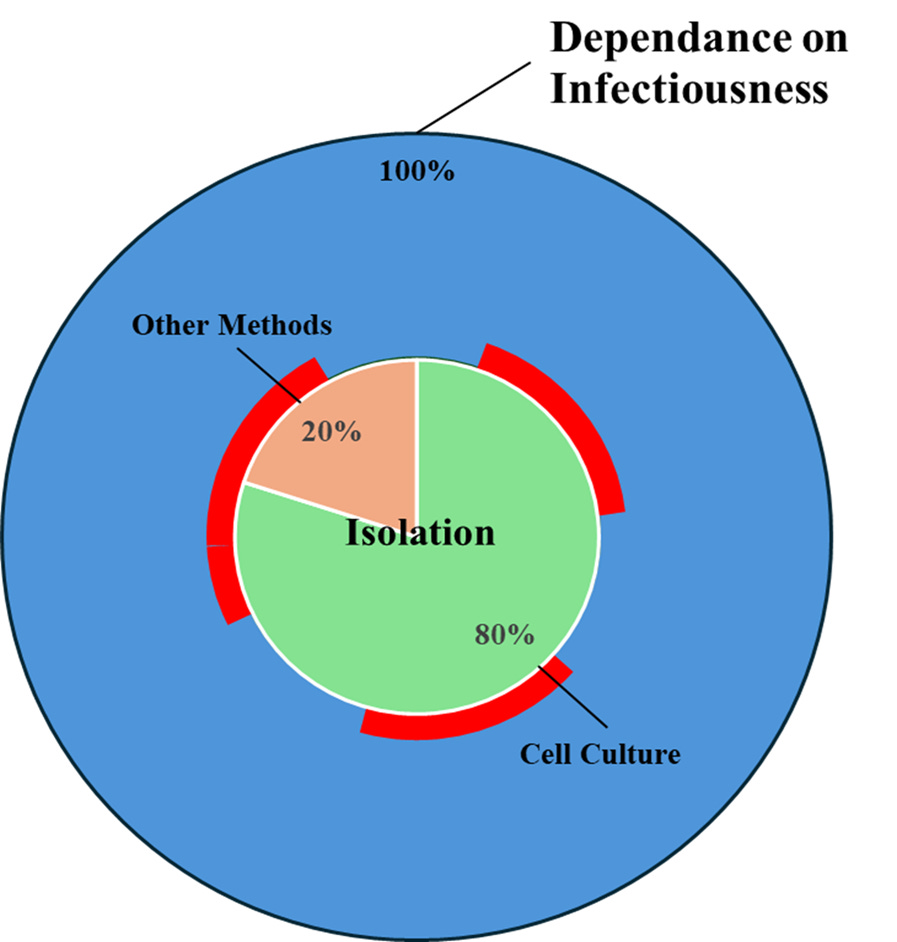 Dependance on Infectiousness

100%

Other Methods

20%

Isolation

80%

Cell Culture